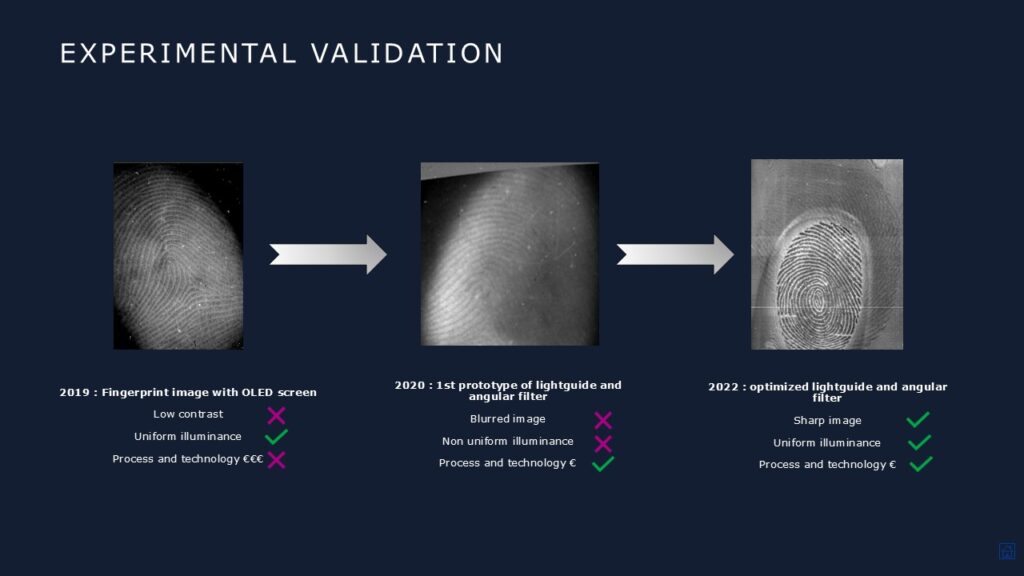 EXPERIMENTAL VALIDATION

2019 : Fingerprint image with OLED screen

Low contrast

Uniform illuminance

Process and technology €€€

2020 : 1st prototype of lightguide and angular filter

Blurred image

Non uniform illuminance

Process and technology €

2022 : optimized lightguide and angular filter

Sharp image

Uniform illuminance

Process and technology €